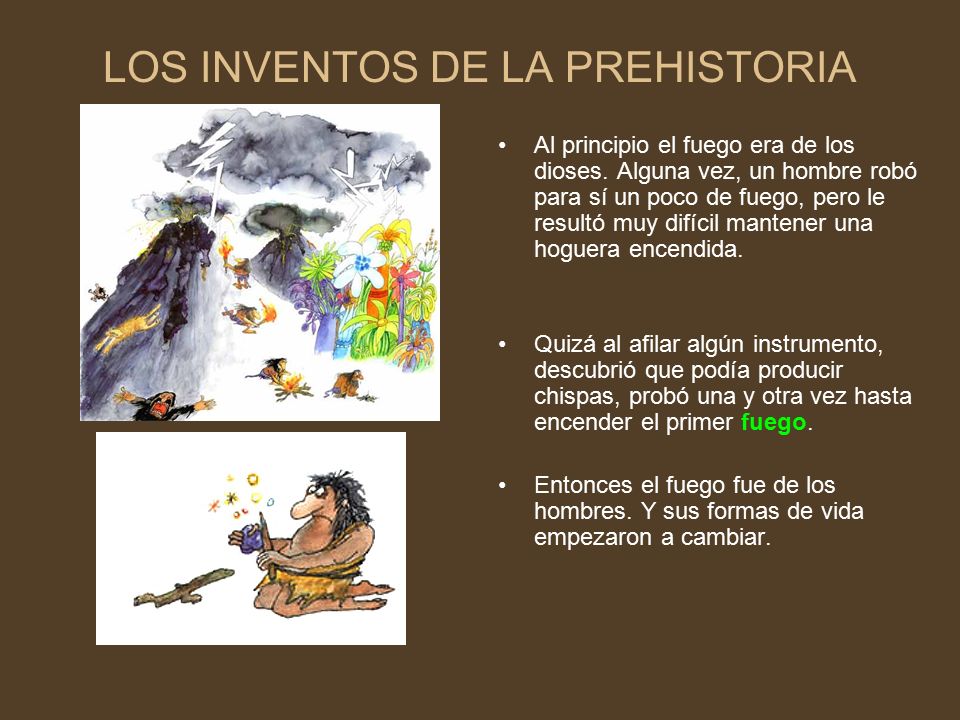 LOS INVENTOS DE LA PREHISTORIA

• Al principio el fuego era de los dioses. Alguna vez, un hombre robó para sí un poco de fuego, pero le resultó muy difícil mantener una hoguera encendida.

• Quizá al afilar algún instrumento, descubrió que podía producir chispas, probó una y otra vez hasta encender el primer fuego.

• Entonces el fuego fue de los hombres. Y sus formas de vida empezaron a cambiar.